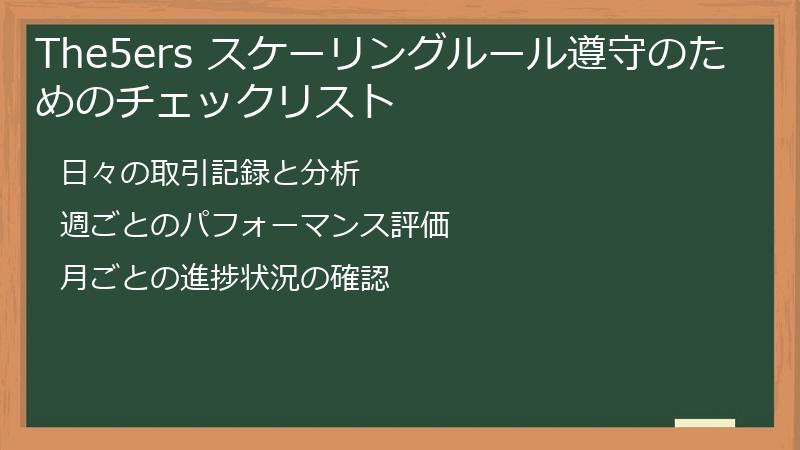 The5ers スケーリングルール遵守のためのチェックリスト

日々の取引記録と分析

週ごとのパフォーマンス評価

月ごとの進捗状況の確認